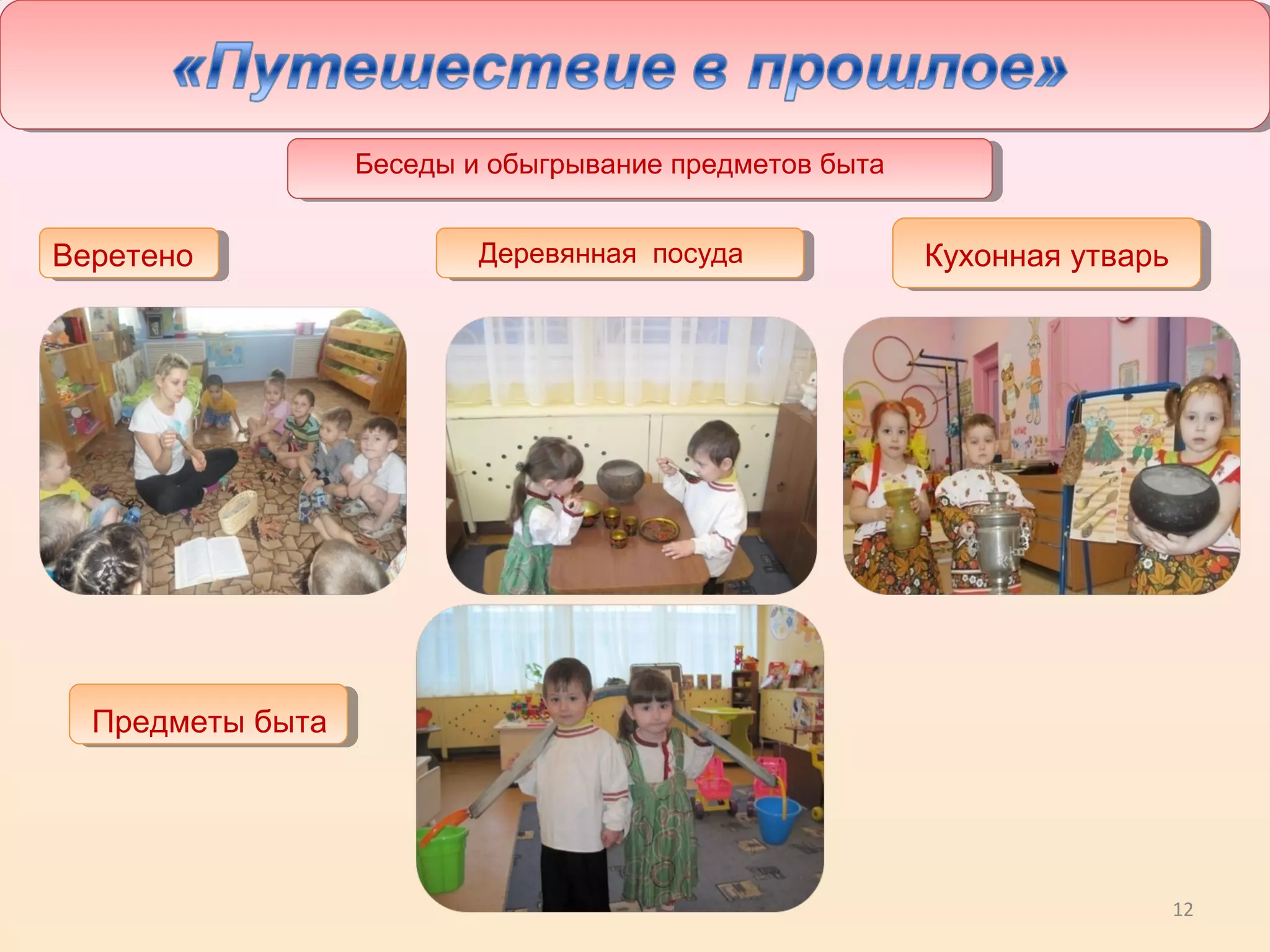 «Путешествие в прошлое»

Беседы и обыгрывание предметов быта

Веретено

Деревянная посуда

Кухонная утварь

Предметы быта

12